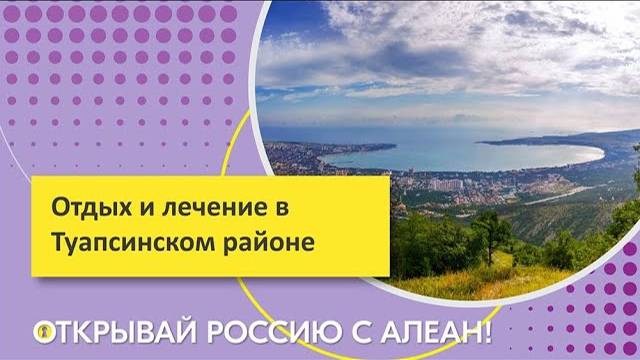 Отдых и лечение в Туапсинском районе

ОТКРЫВАЙ РОССИЮ С АЛЕАН!